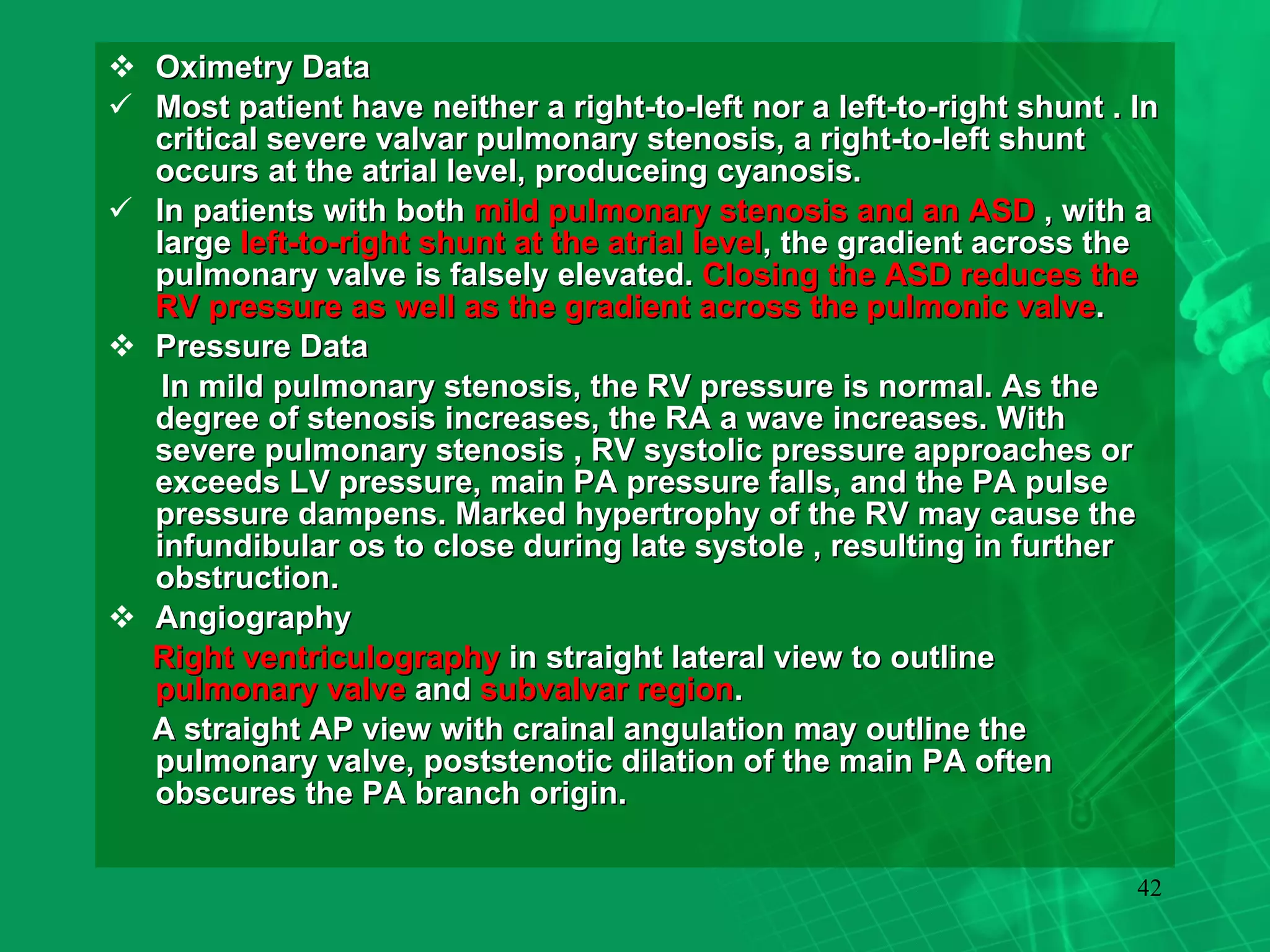 ❖ Oximetry Data

✓ Most patient have neither a right-to-left nor a left-to-right shunt . In critical severe valvar pulmonary stenosis, a right-to-left shunt occurs at the atrial level, produceing cyanosis.

✓ In patients with both mild pulmonary stenosis and an ASD , with a large left-to-right shunt at the atrial level, the gradient across the pulmonary valve is falsely elevated. Closing the ASD reduces the RV pressure as well as the gradient across the pulmonic valve.

❖ Pressure Data

In mild pulmonary stenosis, the RV pressure is normal. As the degree of stenosis increases, the RA a wave increases. With severe pulmonary stenosis , RV systolic pressure approaches or exceeds LV pressure, main PA pressure falls, and the PA pulse pressure dampens. Marked hypertrophy of the RV may cause the infundibular os to close during late systole , resulting in further obstruction.

❖ Angiography

Right ventriculography in straight lateral view to outline pulmonary valve and subvalvar region.

A straight AP view with crainal angulation may outline the pulmonary valve, poststenotic dilation of the main PA often obscures the PA branch origin.

42